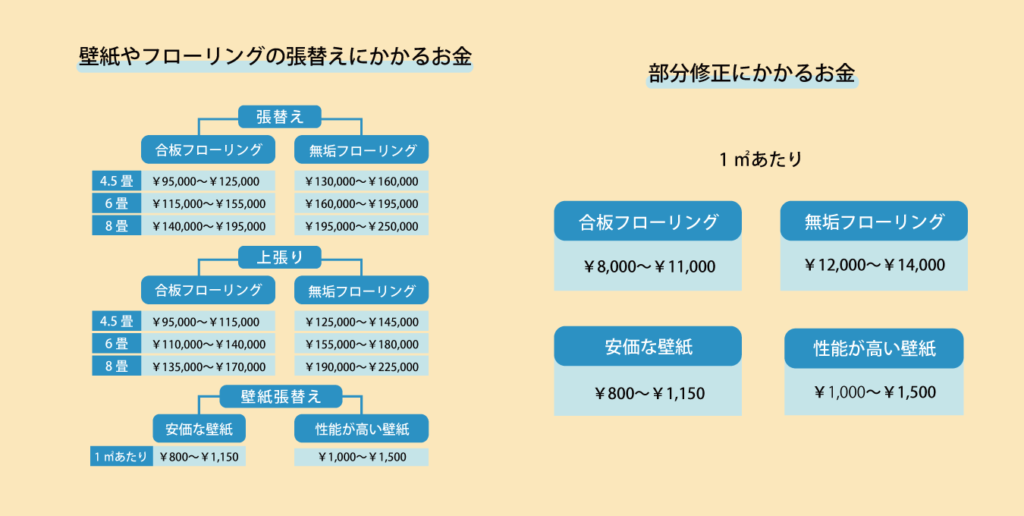 壁紙やフローリングの張替えにかかるお金

張替え

| | 合板フローリング | 無垢フローリング |
|---|---|---|
| 4.5 畳 | ￥95,000～￥125,000 | ￥130,000～￥160,000 |
| 6 畳 | ￥115,000～￥155,000 | ￥160,000～￥195,000 |
| 8 畳 | ￥140,000～￥195,000 | ￥195,000～￥250,000 |

上張り

| | 合板フローリング | 無垢フローリング |
|---|---|---|
| 4.5 畳 | ￥95,000～￥115,000 | ￥125,000～￥145,000 |
| 6 畳 | ￥110,000～￥140,000 | ￥155,000～￥180,000 |
| 8 畳 | ￥135,000～￥170,000 | ￥190,000～￥225,000 |

壁紙張替え

| | 安価な壁紙 | 性能が高い壁紙 |
|---|---|---|
| 1 ㎡あたり | ￥800～￥1,150 | ￥1,000～￥1,500 |

部分修正にかかるお金

1 ㎡あたり

合板フローリング
￥8,000～￥11,000

無垢フローリング
￥12,000～￥14,000

安価な壁紙
￥800～￥1,150

性能が高い壁紙
￥1,000～￥1,500